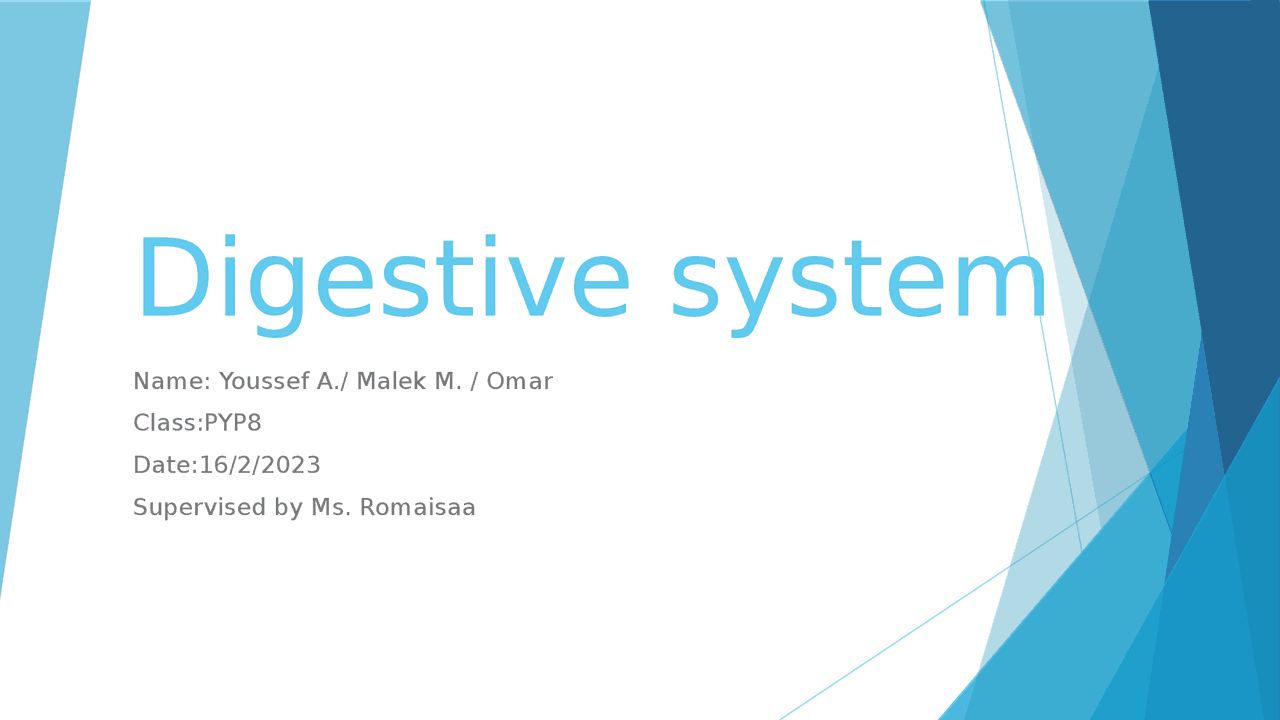 Digestive system

Name: Youssef A./ Malek M. / Omar

Class:PYP8

Date:16/2/2023

Supervised by Ms. Romaisaa